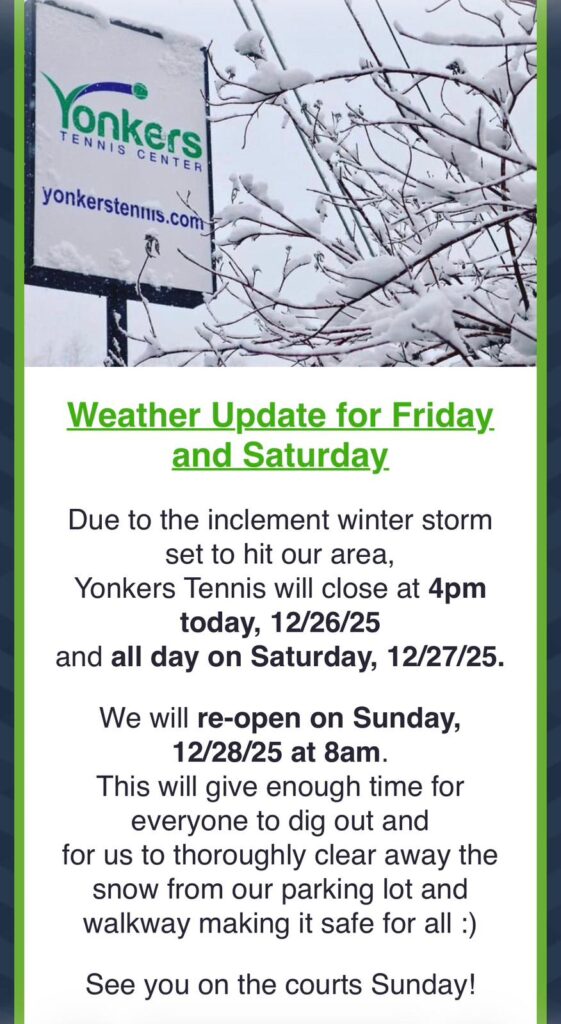 Yonkers
TENNIS CENTER
yonkerstennis.com

Weather Update for Friday and Saturday

Due to the inclement winter storm set to hit our area, Yonkers Tennis will close at 4pm today, 12/26/25 and all day on Saturday, 12/27/25.

We will re-open on Sunday, 12/28/25 at 8am. This will give enough time for everyone to dig out and for us to thoroughly clear away the snow from our parking lot and walkway making it safe for all :)

See you on the courts Sunday!